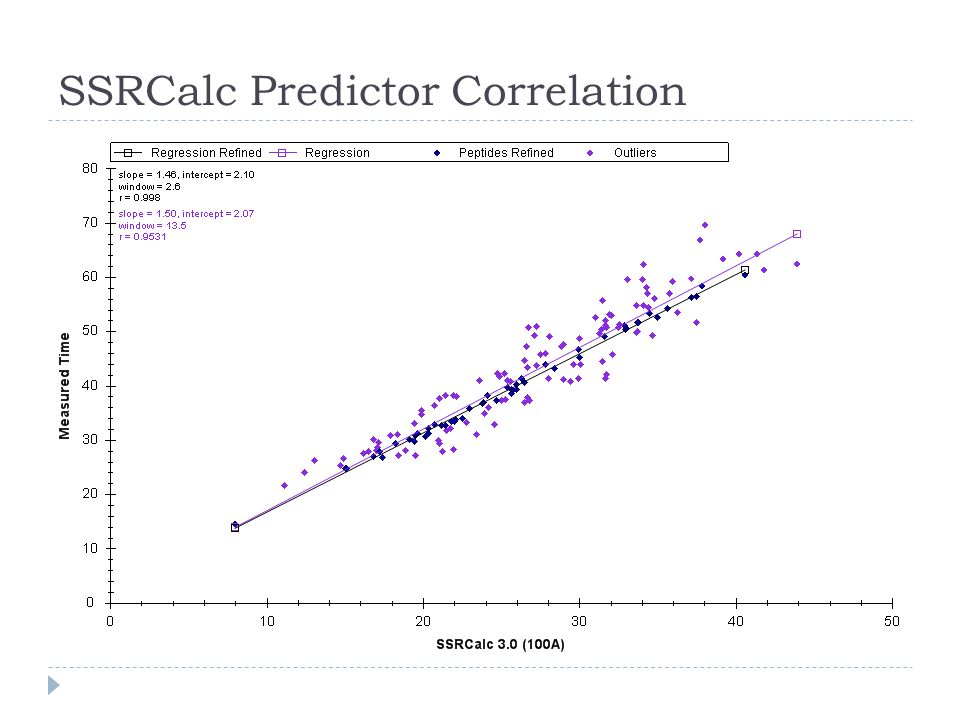 SSRCalc Predictor Correlation

Regression Refined
Regression
Peptides Refined
Outliers

slope = 1.46, intercept = 2.10
window = 2.6
r = 0.998

slope = 1.50, intercept = 2.07
window = 13.5
r = 0.9531

Measured Time

80
70
60
50
40
30
20
10
0

0
10
20
30
40
50

SSRCalc 3.0 (100A)